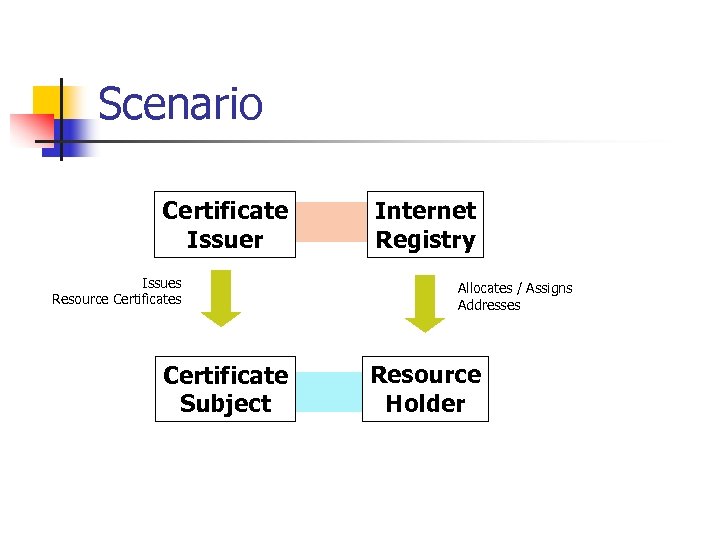 Scenario

Certificate Issuer

Internet Registry

Issues
Resource Certificates

Allocates / Assigns
Addresses

Certificate Subject

Resource Holder